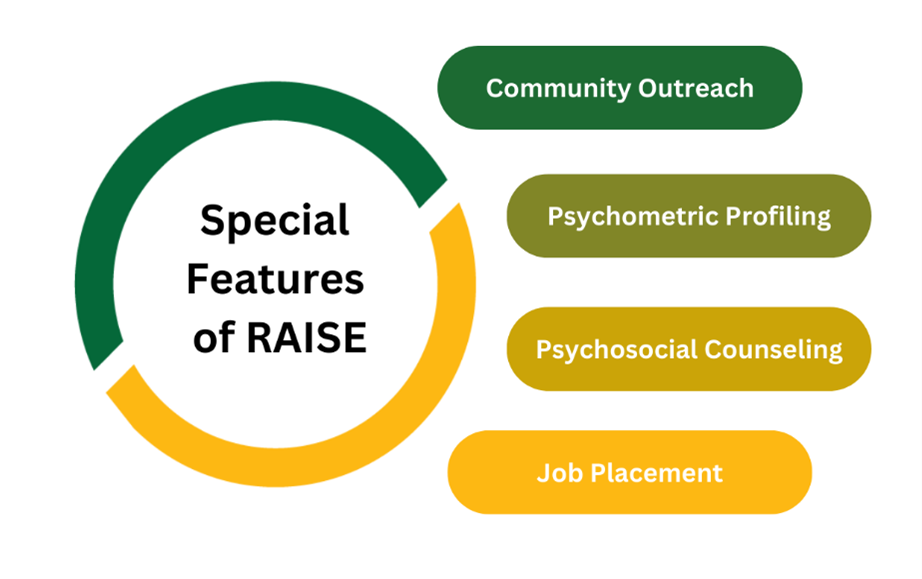 Special Features of RAISE

Community Outreach

Psychometric Profiling

Psychosocial Counseling

Job Placement